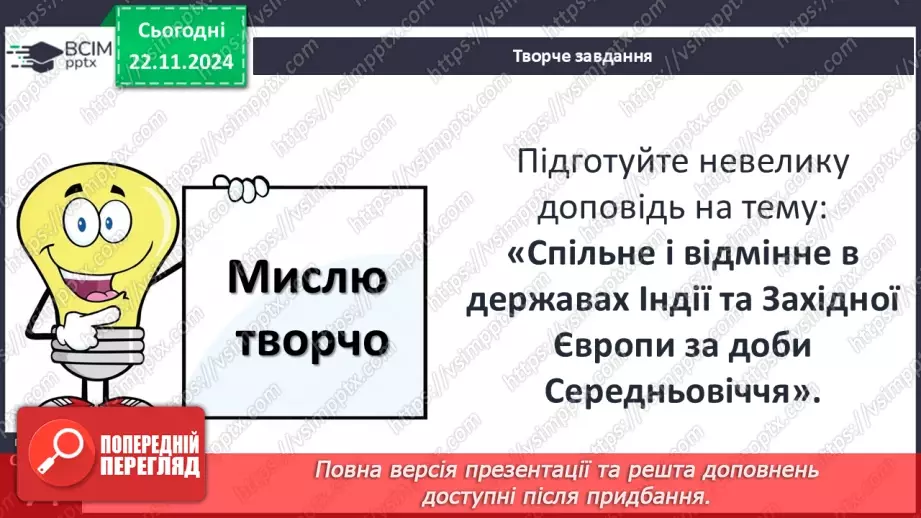 ВСІМ pptx

Сьогодні 22.11.2024

Творче завдання

Мислю творчо

Підготуйте невелику доповідь на тему: «Спільне і відмінне в державах Індії та Західної Європи за доби Середньовіччя».

ПОПЕРЕДНІЙ ПЕРЕГЛЯД

Повна версія презентації та решта доповнень доступні після придбання.

https://vsimpptx.com